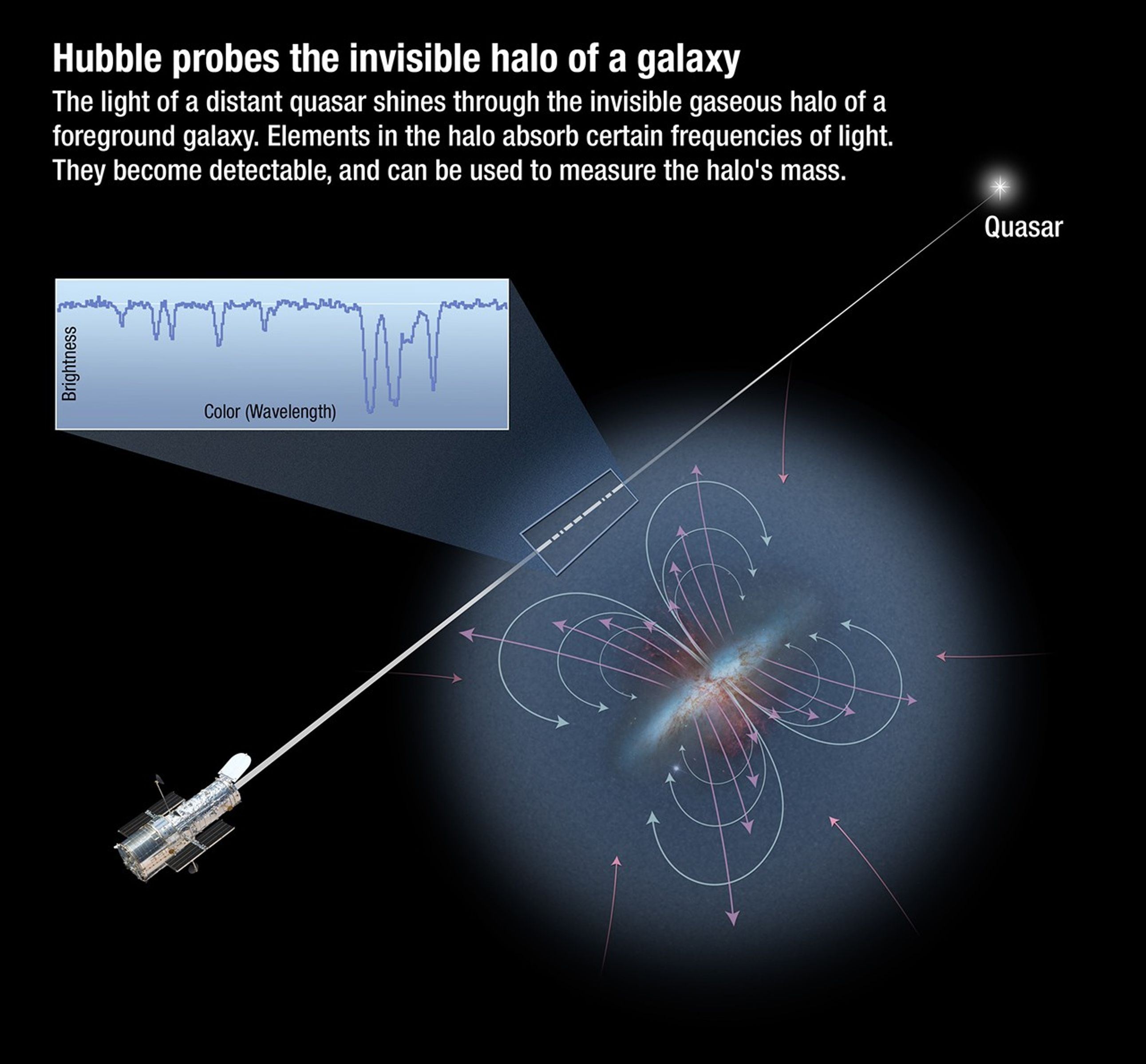 Hubble probes the invisible halo of a galaxy

The light of a distant quasar shines through the invisible gaseous halo of a foreground galaxy. Elements in the halo absorb certain frequencies of light. They become detectable, and can be used to measure the halo's mass.

Quasar

Brightness

Color (Wavelength)